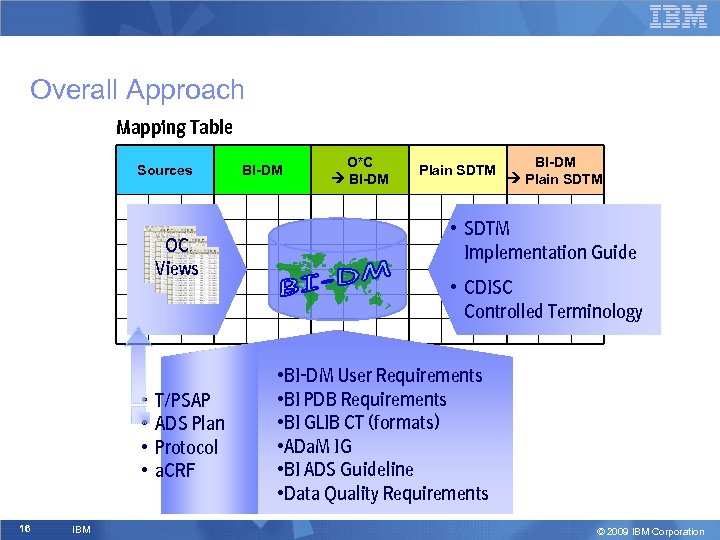 IBM

Overall Approach

Mapping Table

| Sources | BI-DM | O*C → BI-DM | Plain SDTM | BI-DM → Plain SDTM |
|---|---|---|---|---|

OC Views

BI-DM

• SDTM Implementation Guide
• CDISC Controlled Terminology

• T/PSAP
• ADS Plan
• Protocol
• aCRF

•BI-DM User Requirements
•BI PDB Requirements
•BI GLIB CT (formats)
•ADaM IG
•BI ADS Guideline
•Data Quality Requirements

16 IBM © 2009 IBM Corporation